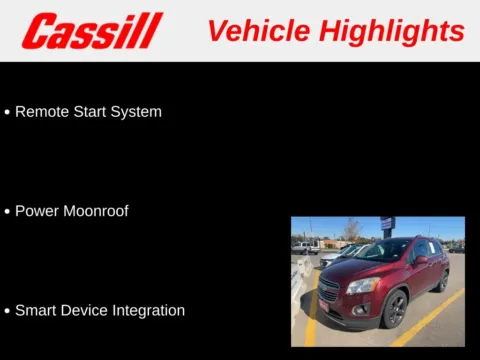 Cassill Vehicle Highlights

• Remote Start System

• Power Moonroof

• Smart Device Integration